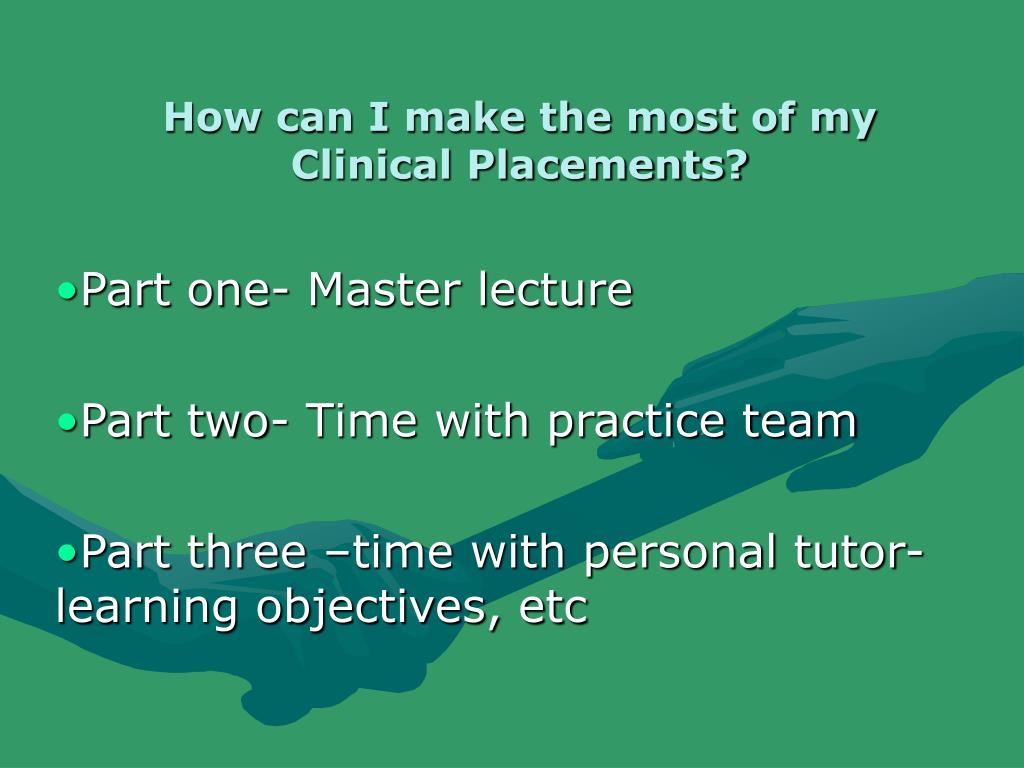 How can I make the most of my Clinical Placements?

•Part one- Master lecture

•Part two- Time with practice team

•Part three –time with personal tutor- learning objectives, etc